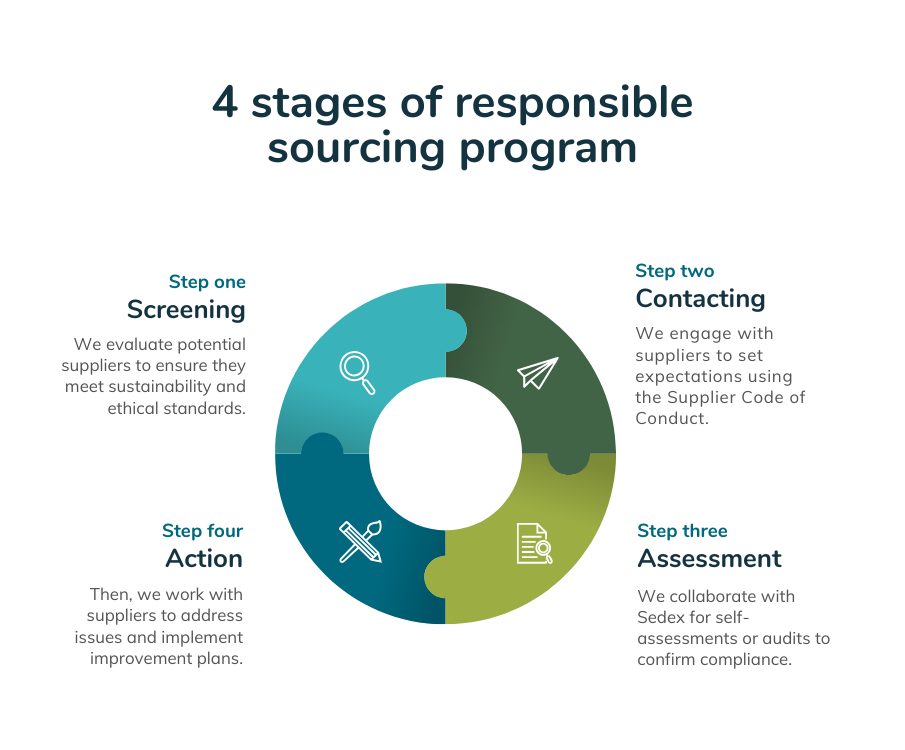 4 stages of responsible sourcing program

Step one
Screening

We evaluate potential suppliers to ensure they meet sustainability and ethical standards.

Step two
Contacting

We engage with suppliers to set expectations using the Supplier Code of Conduct.

Step three
Assessment

We collaborate with Sedex for self-assessments or audits to confirm compliance.

Step four
Action

Then, we work with suppliers to address issues and implement improvement plans.